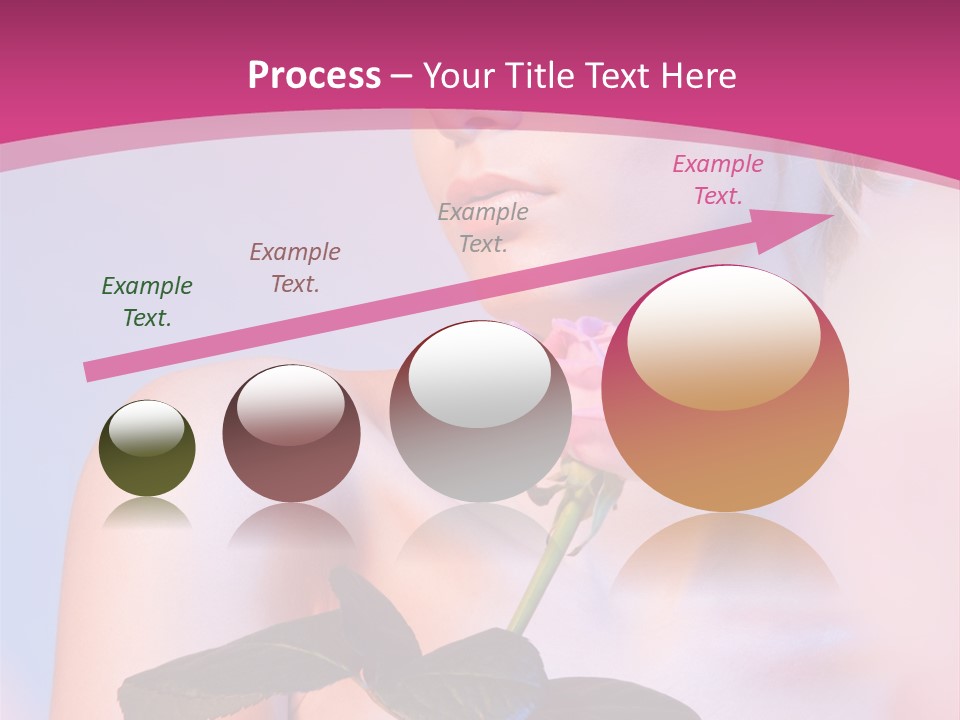 Process – Your Title Text Here

Example Text.

Example Text.

Example Text.

Example Text.